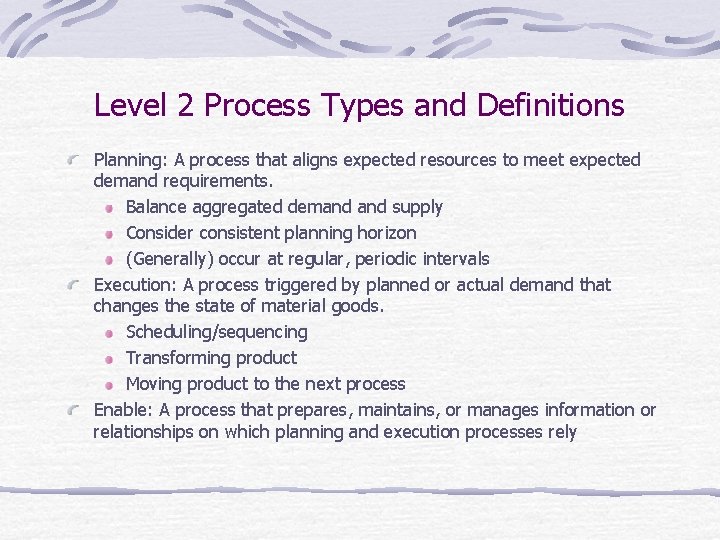 Level 2 Process Types and Definitions

Planning: A process that aligns expected resources to meet expected demand requirements.

Balance aggregated demand and supply

Consider consistent planning horizon

(Generally) occur at regular, periodic intervals

Execution: A process triggered by planned or actual demand that changes the state of material goods.

Scheduling/sequencing

Transforming product

Moving product to the next process

Enable: A process that prepares, maintains, or manages information or relationships on which planning and execution processes rely